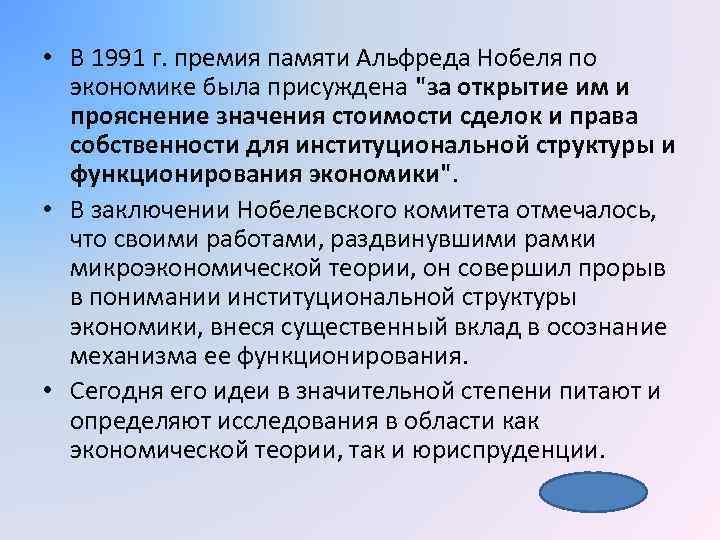 • В 1991 г. премия памяти Альфреда Нобеля по экономике была присуждена "за открытие им и прояснение значения стоимости сделок и права собственности для институциональной структуры и функционирования экономики".

• В заключении Нобелевского комитета отмечалось, что своими работами, раздвинувшими рамки микроэкономической теории, он совершил прорыв в понимании институциональной структуры экономики, внеся существенный вклад в осознание механизма ее функционирования.

• Сегодня его идеи в значительной степени питают и определяют исследования в области как экономической теории, так и юриспруденции.